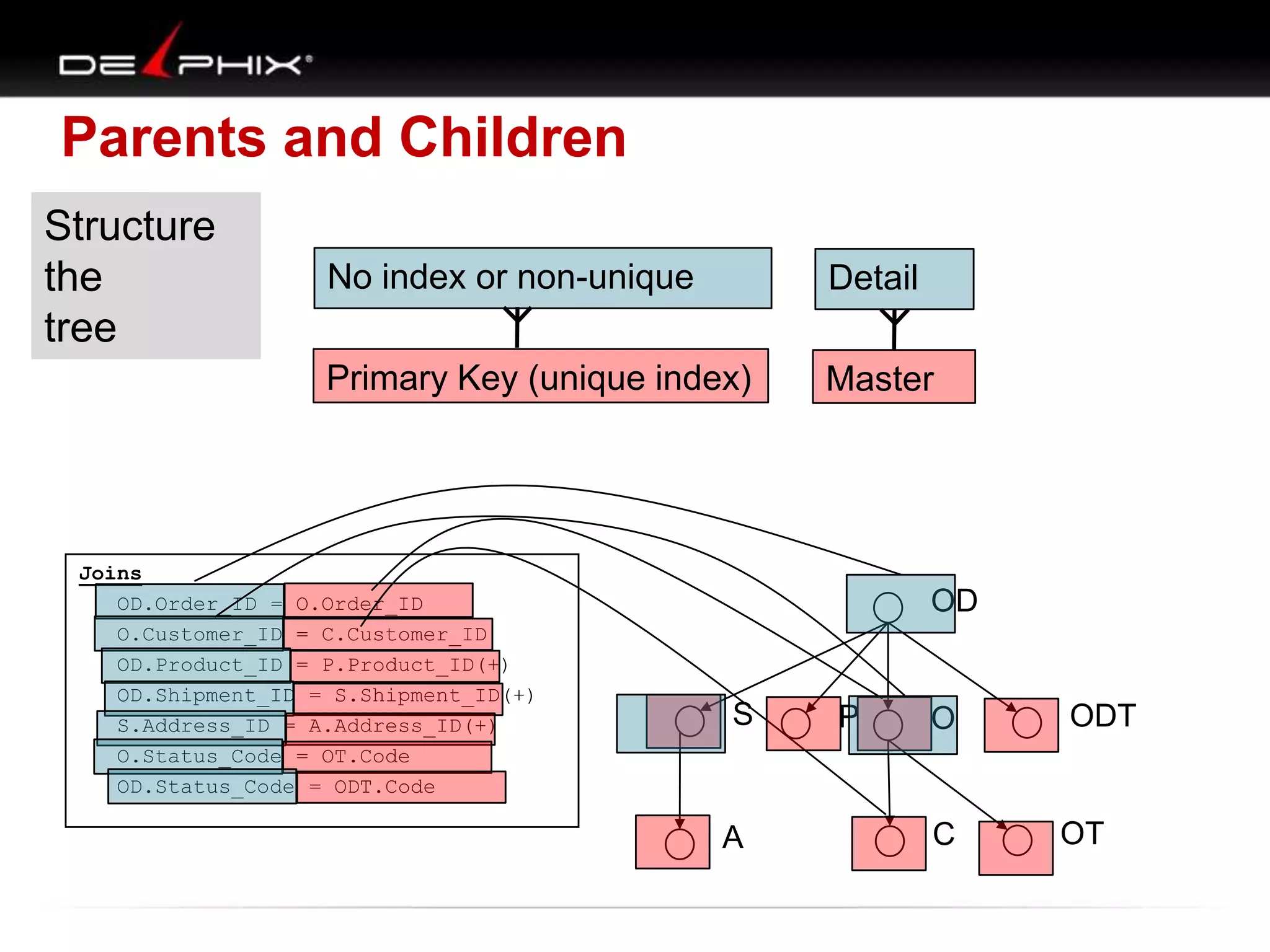 DELPHIX®

Parents and Children

Structure the tree

No index or non-unique

Primary Key (unique index)

Detail

Master

Joins

OD.Order_ID = O.Order_ID
O.Customer_ID = C.Customer_ID
OD.Product_ID = P.Product_ID(+)
OD.Shipment_ID = S.Shipment_ID(+)
S.Address_ID = A.Address_ID(+)
O.Status_Code = OT.Code
OD.Status_Code = ODT.Code

OD

S

P

O

ODT

A

C

OT